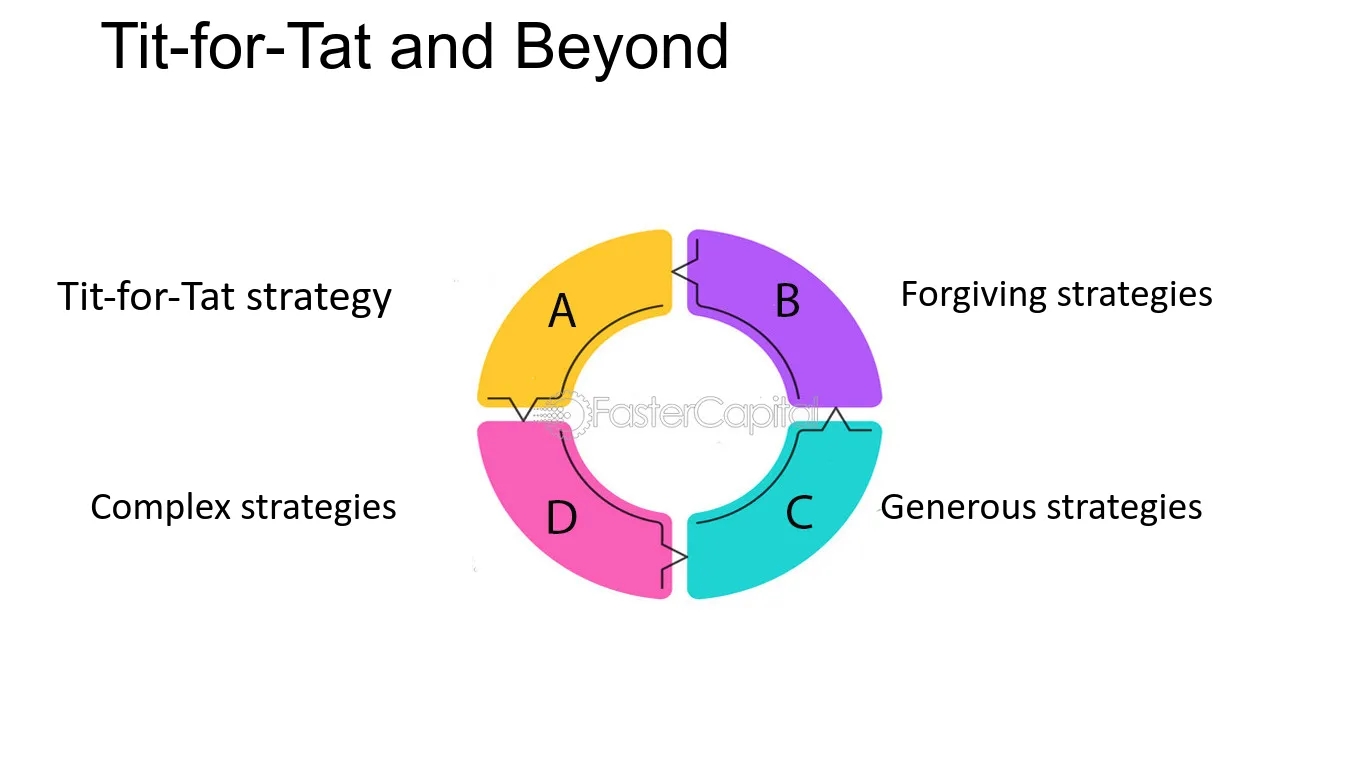 Tit-for-Tat and Beyond

Tit-for-Tat strategy

A

B

Forgiving strategies

FasterCapital

Complex strategies

D

C

Generous strategies